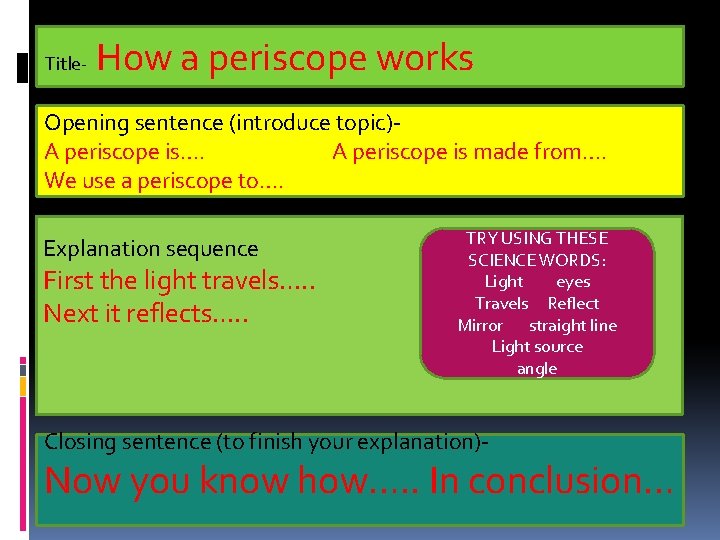 Title- How a periscope works

Opening sentence (introduce topic)-
A periscope is…. A periscope is made from….
We use a periscope to….

Explanation sequence
First the light travels…..
Next it reflects…..

TRY USING THESE SCIENCE WORDS:
Light eyes
Travels Reflect
Mirror straight line
Light source
angle

Closing sentence (to finish your explanation)-
Now you know how….. In conclusion…